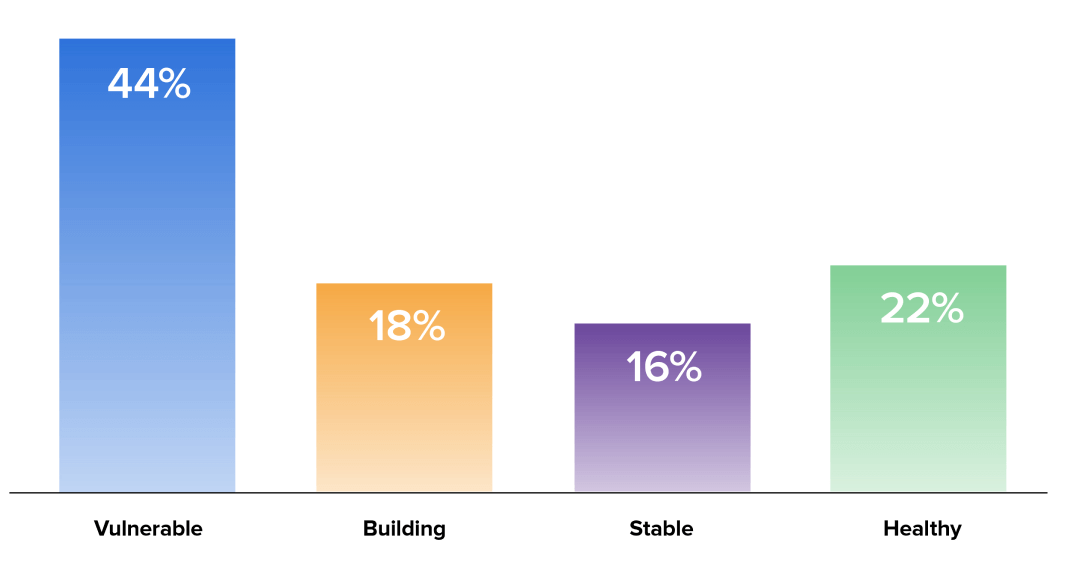 44%

18%

16%

22%

Vulnerable

Building

Stable

Healthy